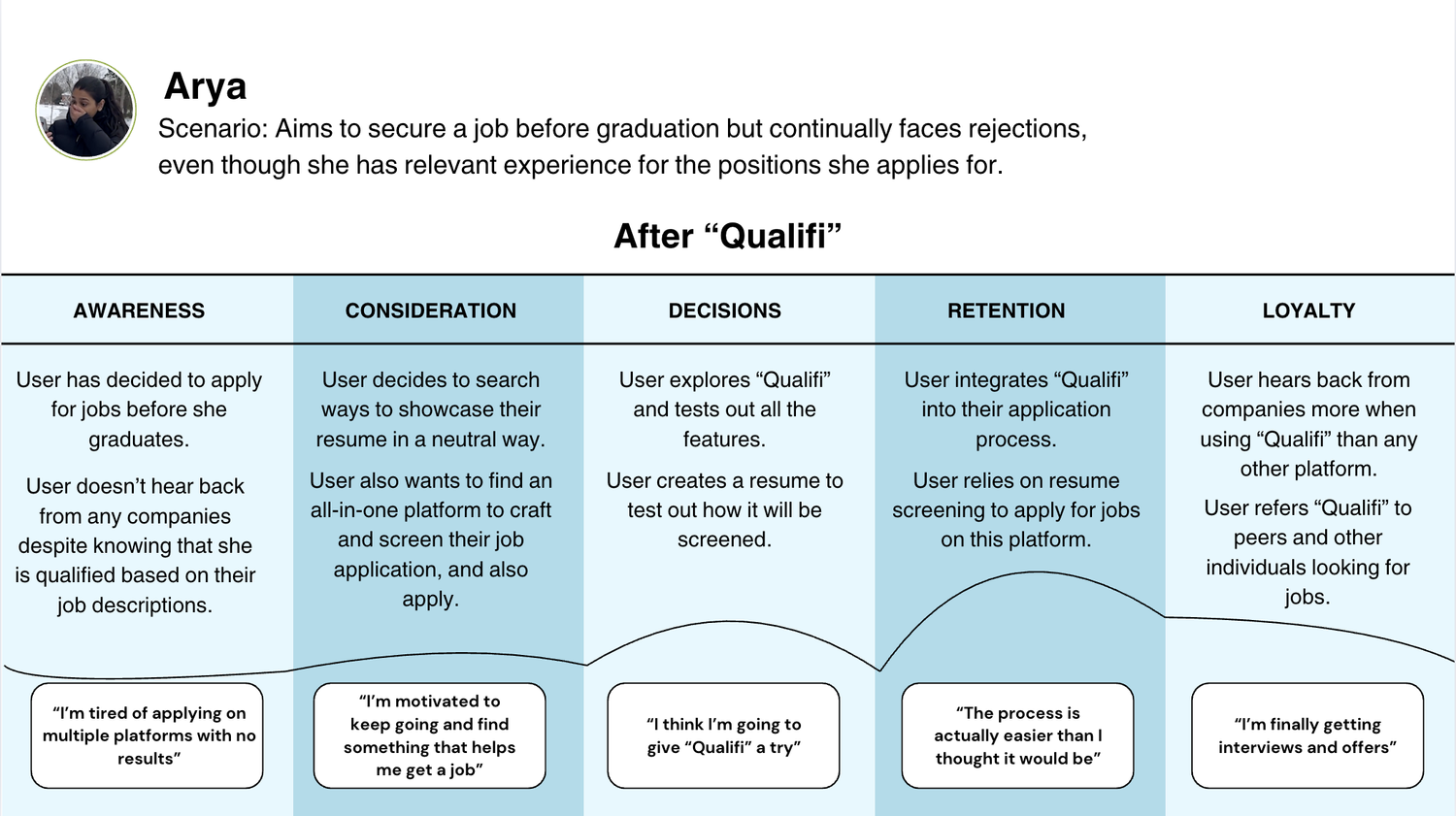 Arya
Scenario: Aims to secure a job before graduation but continually faces rejections, even though she has relevant experience for the positions she applies for.

After “Qualifi”

| AWARENESS | CONSIDERATION | DECISIONS | RETENTION | LOYALTY |
|---|---|---|---|---|
| User has decided to apply for jobs before she graduates. User doesn’t hear back from any companies despite knowing that she is qualified based on their job descriptions. | User decides to search ways to showcase their resume in a neutral way. User also wants to find an all-in-one platform to craft and screen their job application, and also apply. | User explores “Qualifi” and tests out all the features. User creates a resume to test out how it will be screened. | User integrates “Qualifi” into their application process. User relies on resume screening to apply for jobs on this platform. | User hears back from companies more when using “Qualifi” than any other platform. User refers “Qualifi” to peers and other individuals looking for jobs. |
| “I’m tired of applying on multiple platforms with no results” | “I’m motivated to keep going and find something that helps me get a job” | “I think I’m going to give “Qualifi” a try” | “The process is actually easier than I thought it would be” | “I’m finally getting interviews and offers” |